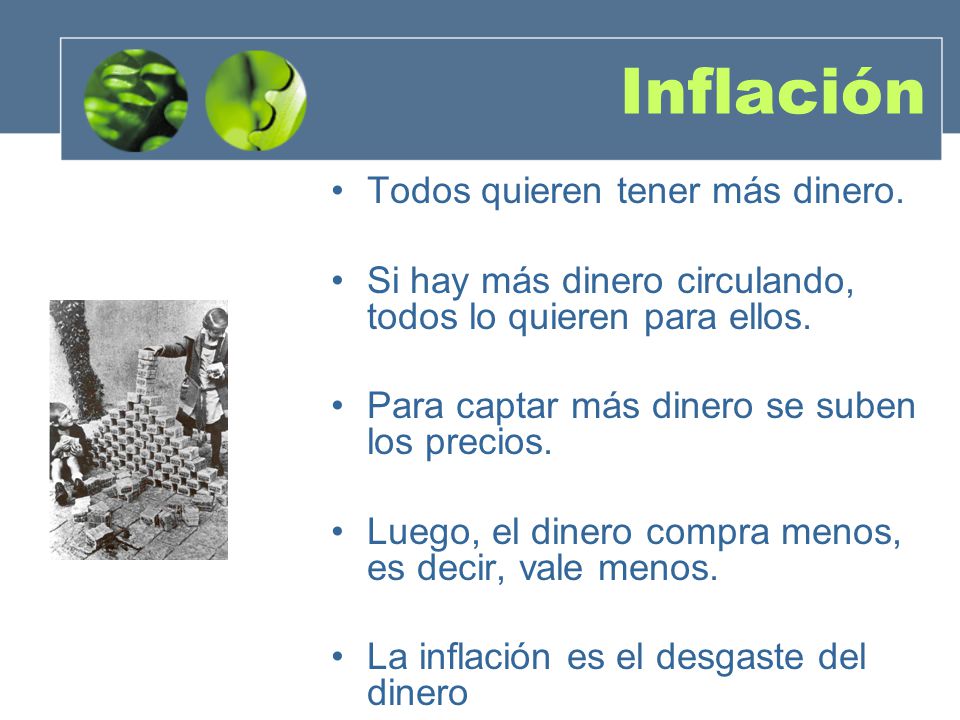 Inflación

• Todos quieren tener más dinero.

• Si hay más dinero circulando, todos lo quieren para ellos.

• Para captar más dinero se suben los precios.

• Luego, el dinero compra menos, es decir, vale menos.

• La inflación es el desgaste del dinero